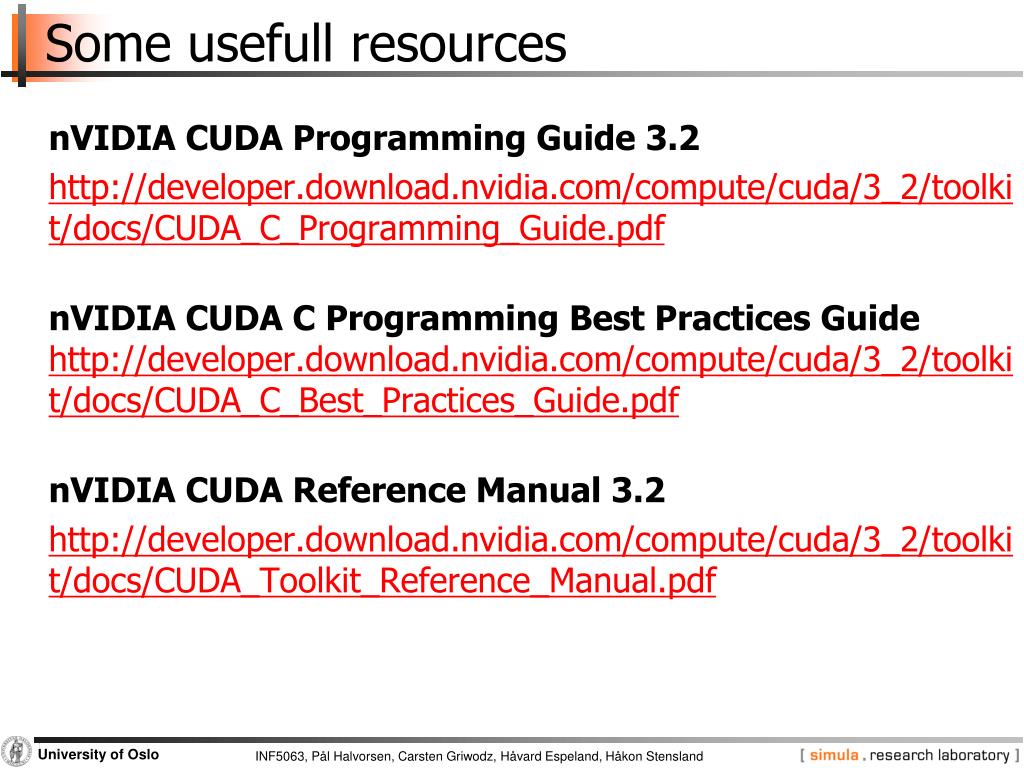 Some usefull resources

nVIDIA CUDA Programming Guide 3.2

http://developer.download.nvidia.com/compute/cuda/3_2/toolkit/docs/CUDA_C_Programming_Guide.pdf

nVIDIA CUDA C Programming Best Practices Guide
http://developer.download.nvidia.com/compute/cuda/3_2/toolkit/docs/CUDA_C_Best_Practices_Guide.pdf

nVIDIA CUDA Reference Manual 3.2

http://developer.download.nvidia.com/compute/cuda/3_2/toolkit/docs/CUDA_Toolkit_Reference_Manual.pdf

University of Oslo

INF5063, Pål Halvorsen, Carsten Griwodz, Håvard Espeland, Håkon Stensland

[ simula . research laboratory ]